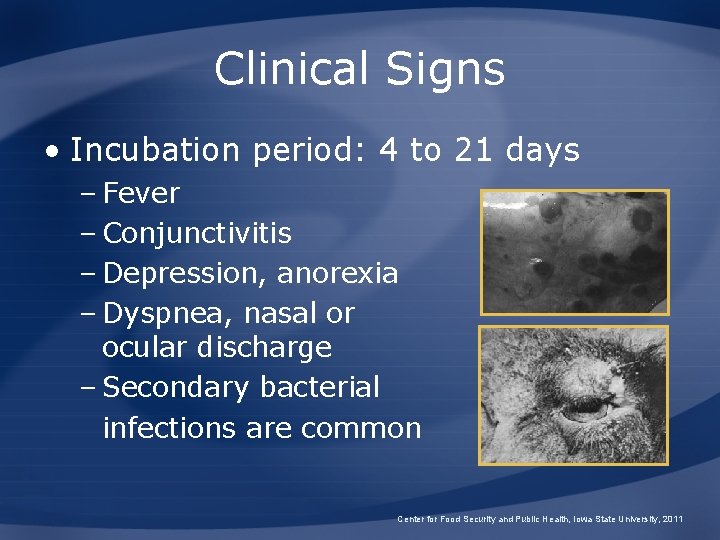 Clinical Signs

• Incubation period: 4 to 21 days
– Fever
– Conjunctivitis
– Depression, anorexia
– Dyspnea, nasal or ocular discharge
– Secondary bacterial infections are common

Center for Food Security and Public Health, Iowa State University, 2011